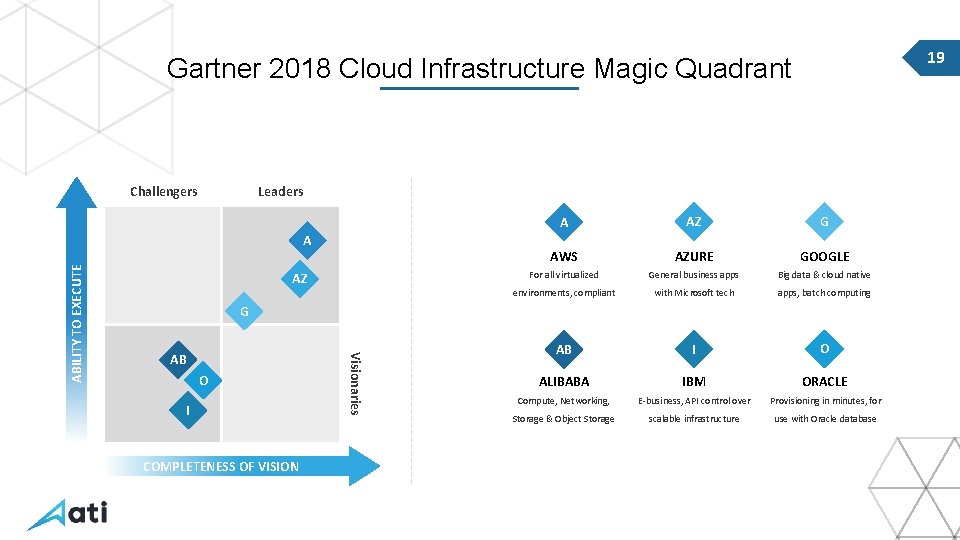 Gartner 2018 Cloud Infrastructure Magic Quadrant

19

Challengers

Leaders

ABILITY TO EXECUTE

A

AZ

G

AB

O

I

Visionaries

COMPLETENESS OF VISION

A

AWS

For all virtualized environments, compliant

AZ

AZURE

General business apps with Microsoft tech

G

GOOGLE

Big data & cloud native apps, batch computing

AB

ALIBABA

Compute, Networking, Storage & Object Storage

I

IBM

E-business, API control over scalable infrastructure

O

ORACLE

Provisioning in minutes, for use with Oracle database

ati